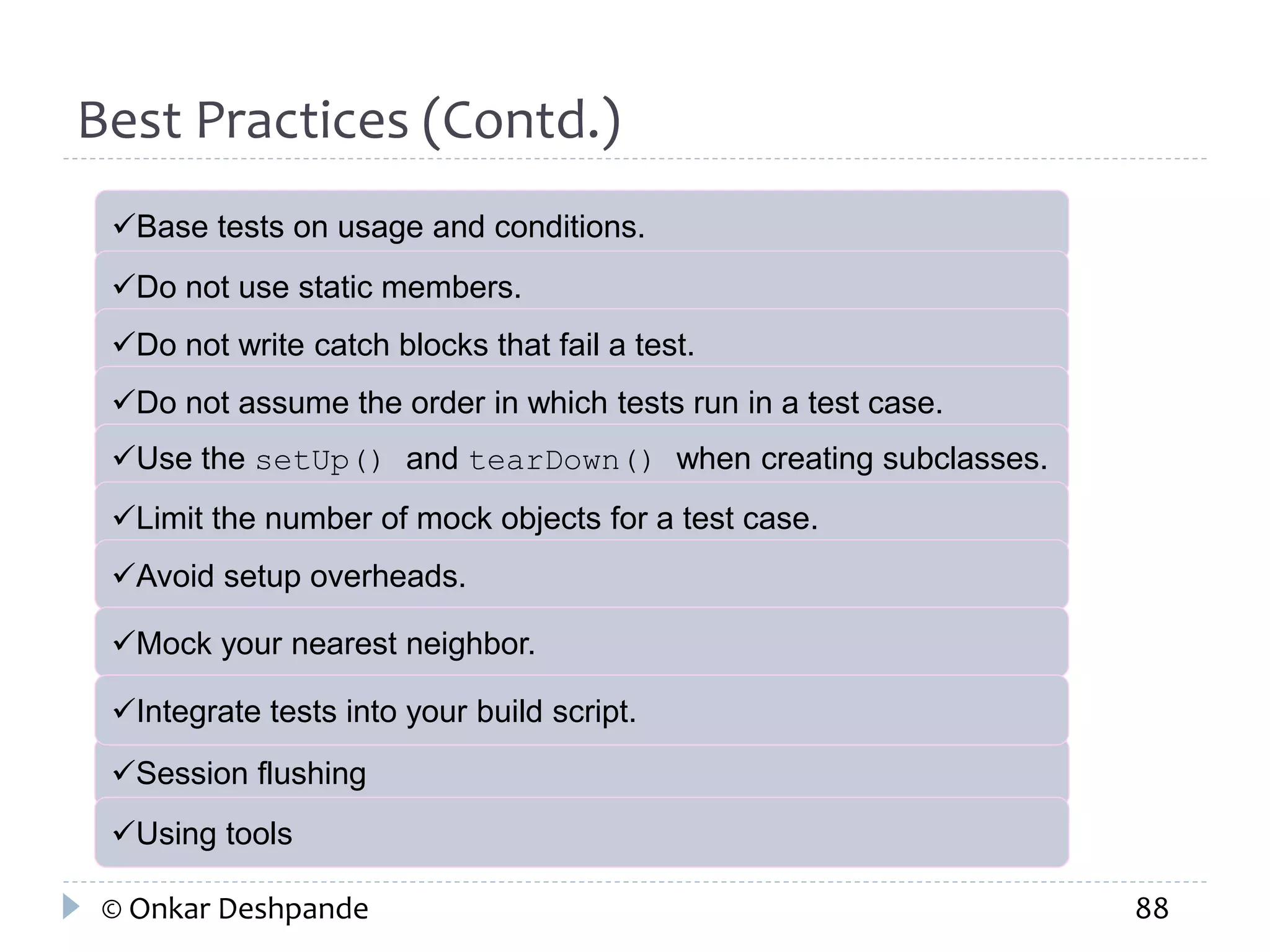 Best Practices (Contd.)

✓Base tests on usage and conditions.

✓Do not use static members.

✓Do not write catch blocks that fail a test.

✓Do not assume the order in which tests run in a test case.

✓Use the setUp() and tearDown() when creating subclasses.

✓Limit the number of mock objects for a test case.

✓Avoid setup overheads.

✓Mock your nearest neighbor.

✓Integrate tests into your build script.

✓Session flushing

✓Using tools

© Onkar Deshpande

88